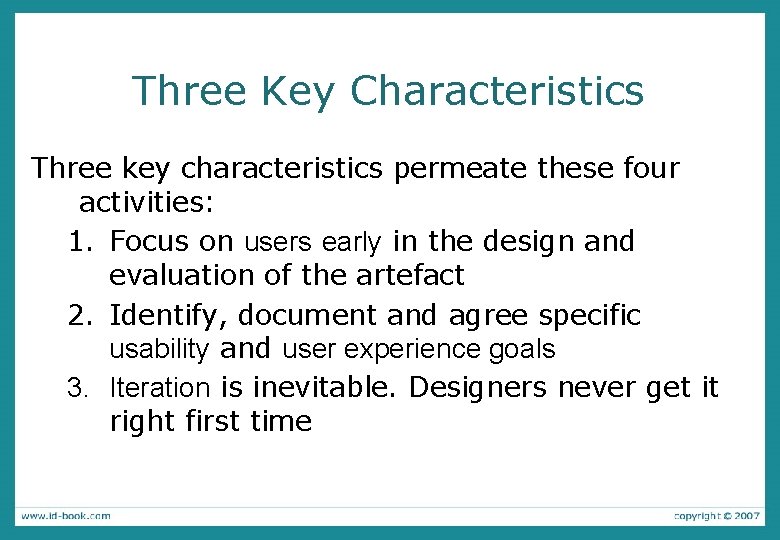 Three Key Characteristics

Three key characteristics permeate these four activities:

1. Focus on users early in the design and evaluation of the artefact
2. Identify, document and agree specific usability and user experience goals
3. Iteration is inevitable. Designers never get it right first time

www.id-book.com

copyright © 2007